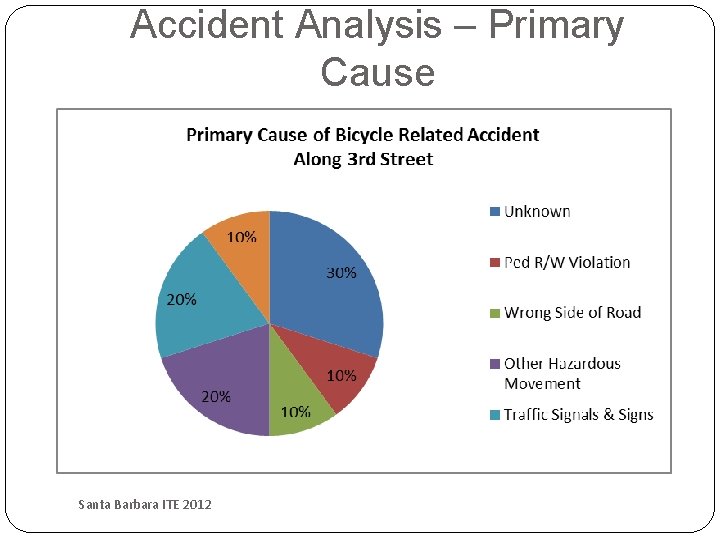 Accident Analysis – Primary Cause

Primary Cause of Bicycle Related Accident Along 3rd Street

10%
30%
20%
10%
20%
10%

Unknown
Ped R/W Violation
Wrong Side of Road
Other Hazardous Movement
Traffic Signals & Signs

Santa Barbara ITE 2012